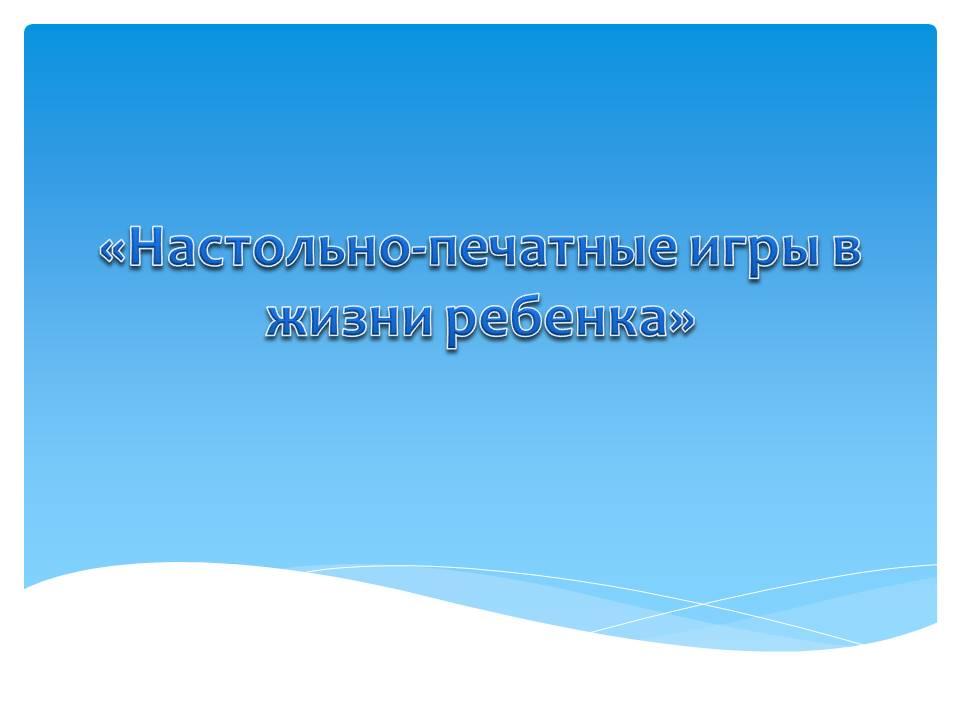 «Настольно-печатные игры в жизни ребенка»